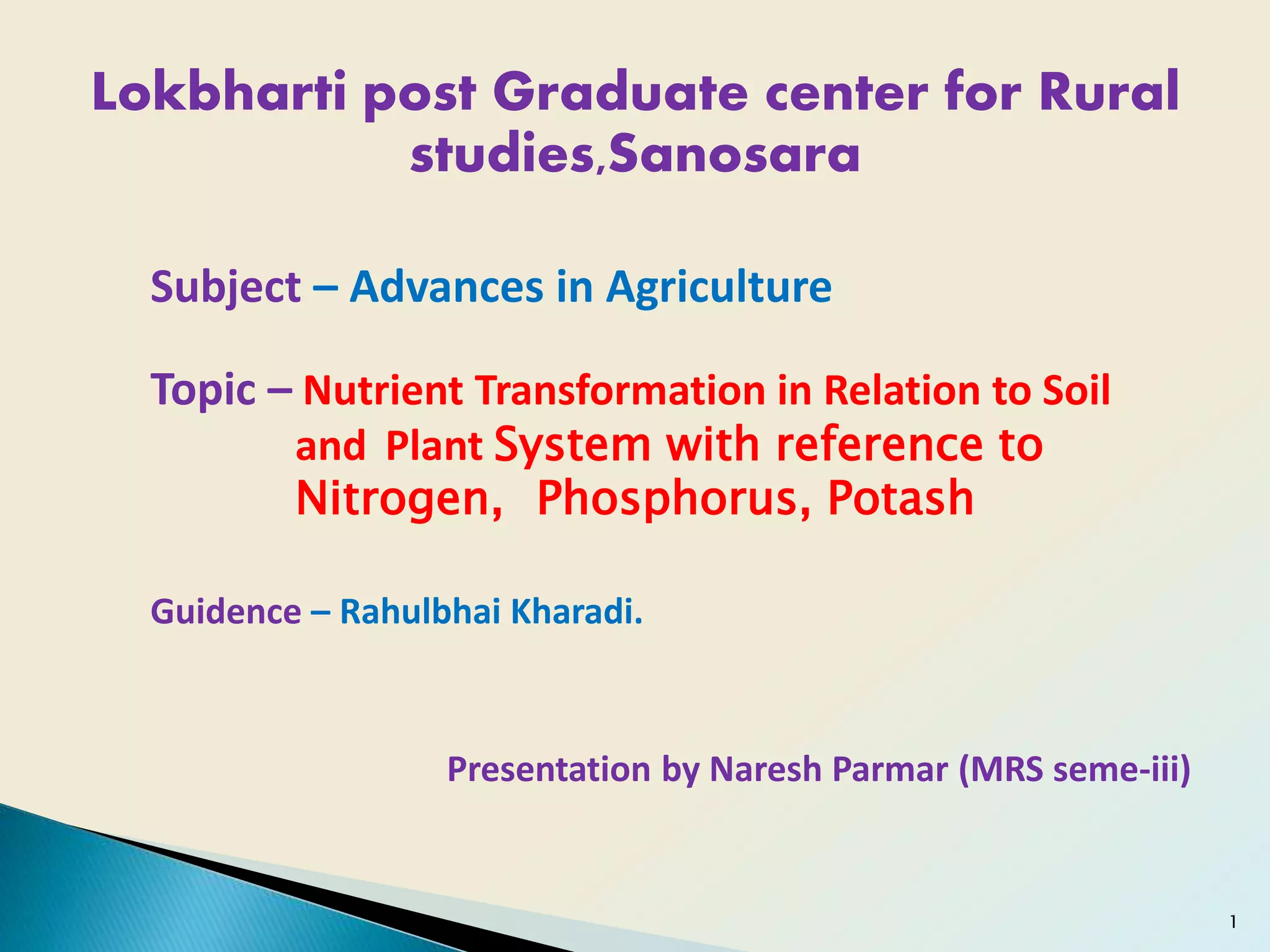 Lokbharti post Graduate center for Rural studies,Sanosara

Subject – Advances in Agriculture

Topic – Nutrient Transformation in Relation to Soil and Plant System with reference to Nitrogen, Phosphorus, Potash

Guidence – Rahulbhai Kharadi.

Presentation by Naresh Parmar (MRS seme-iii)

1